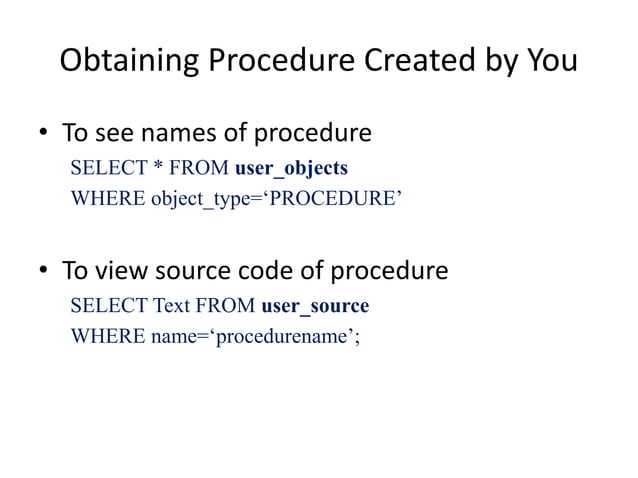 Obtaining Procedure Created by You

• To see names of procedure
SELECT * FROM user_objects
WHERE object_type=‘PROCEDURE’

• To view source code of procedure
SELECT Text FROM user_source
WHERE name=‘procedurename’;